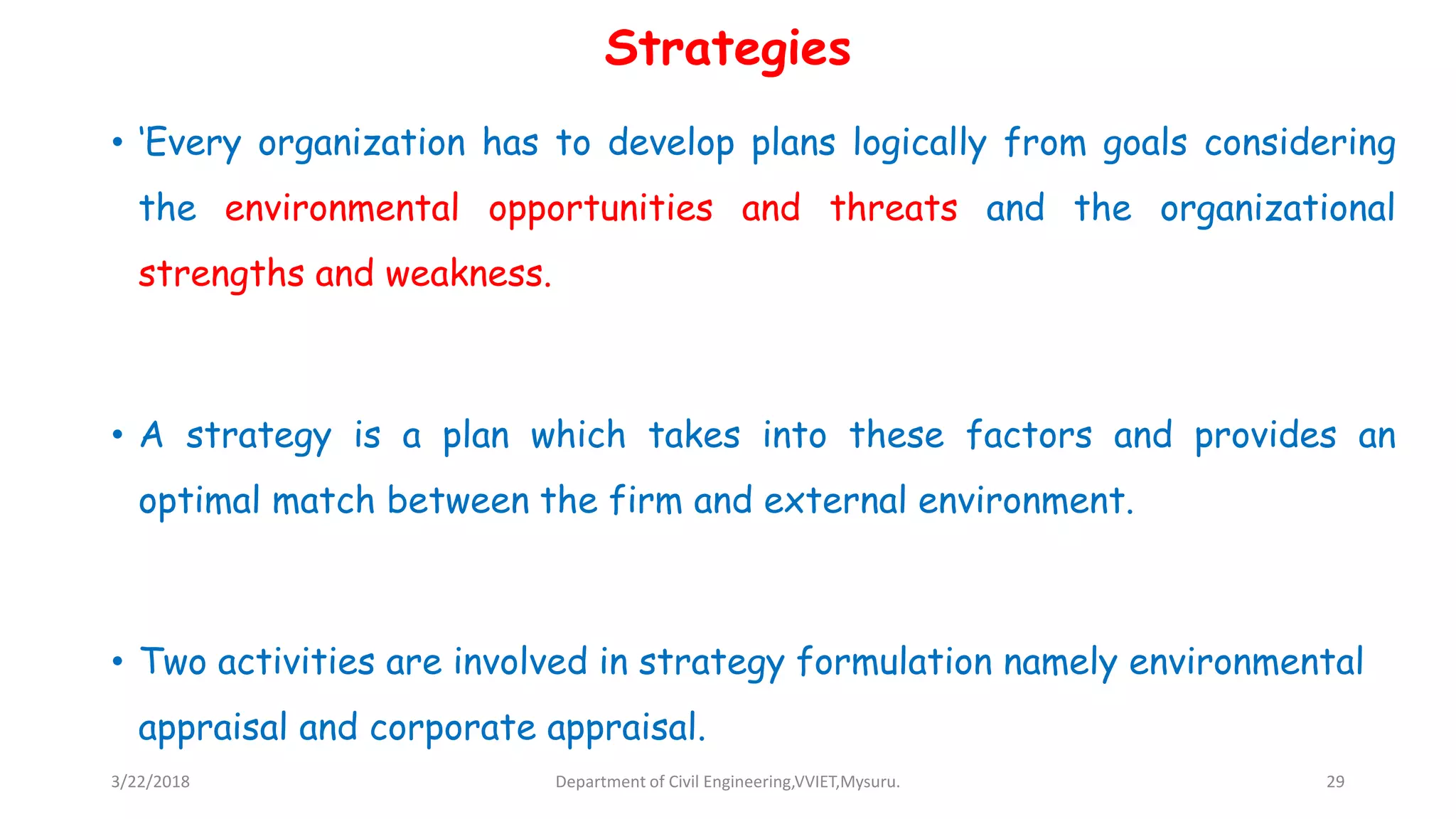 Strategies

• 'Every organization has to develop plans logically from goals considering the environmental opportunities and threats and the organizational strengths and weakness.

• A strategy is a plan which takes into these factors and provides an optimal match between the firm and external environment.

• Two activities are involved in strategy formulation namely environmental appraisal and corporate appraisal.

3/22/2018

Department of Civil Engineering,VVIET,Mysuru.

29